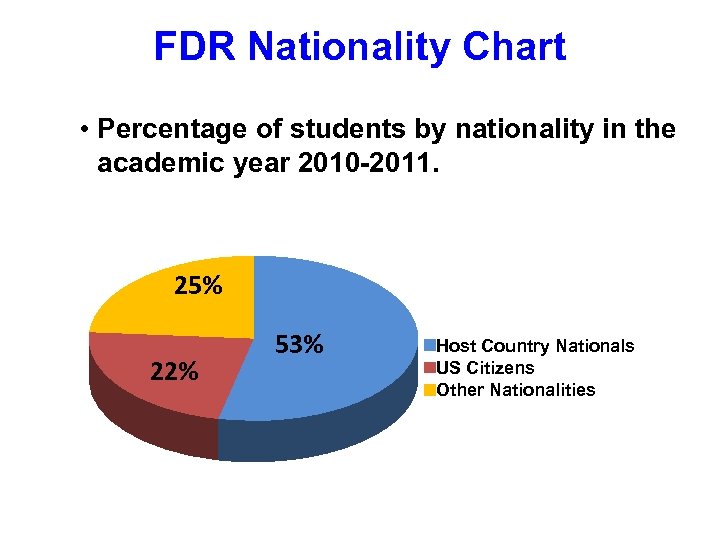 FDR Nationality Chart

• Percentage of students by nationality in the academic year 2010-2011.

25%
53%
22%

Host Country Nationals
US Citizens
Other Nationalities